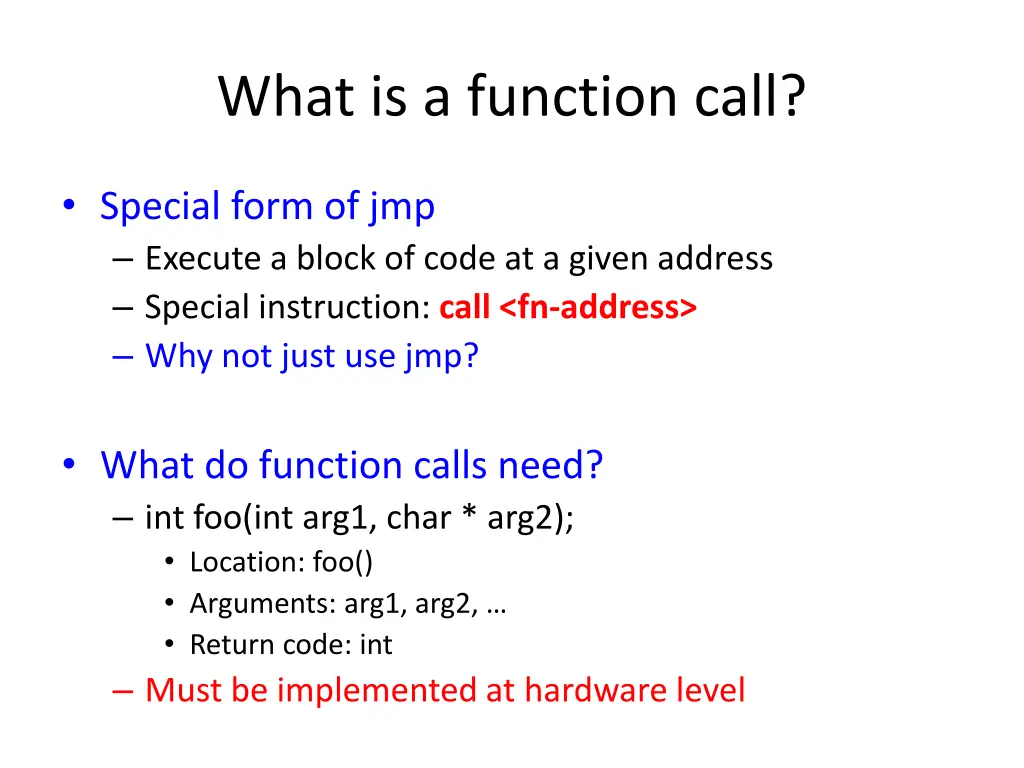 What is a function call?

• Special form of jmp
– Execute a block of code at a given address
– Special instruction: call <fn-address>
– Why not just use jmp?

• What do function calls need?
– int foo(int arg1, char * arg2);
• Location: foo()
• Arguments: arg1, arg2, …
• Return code: int
– Must be implemented at hardware level